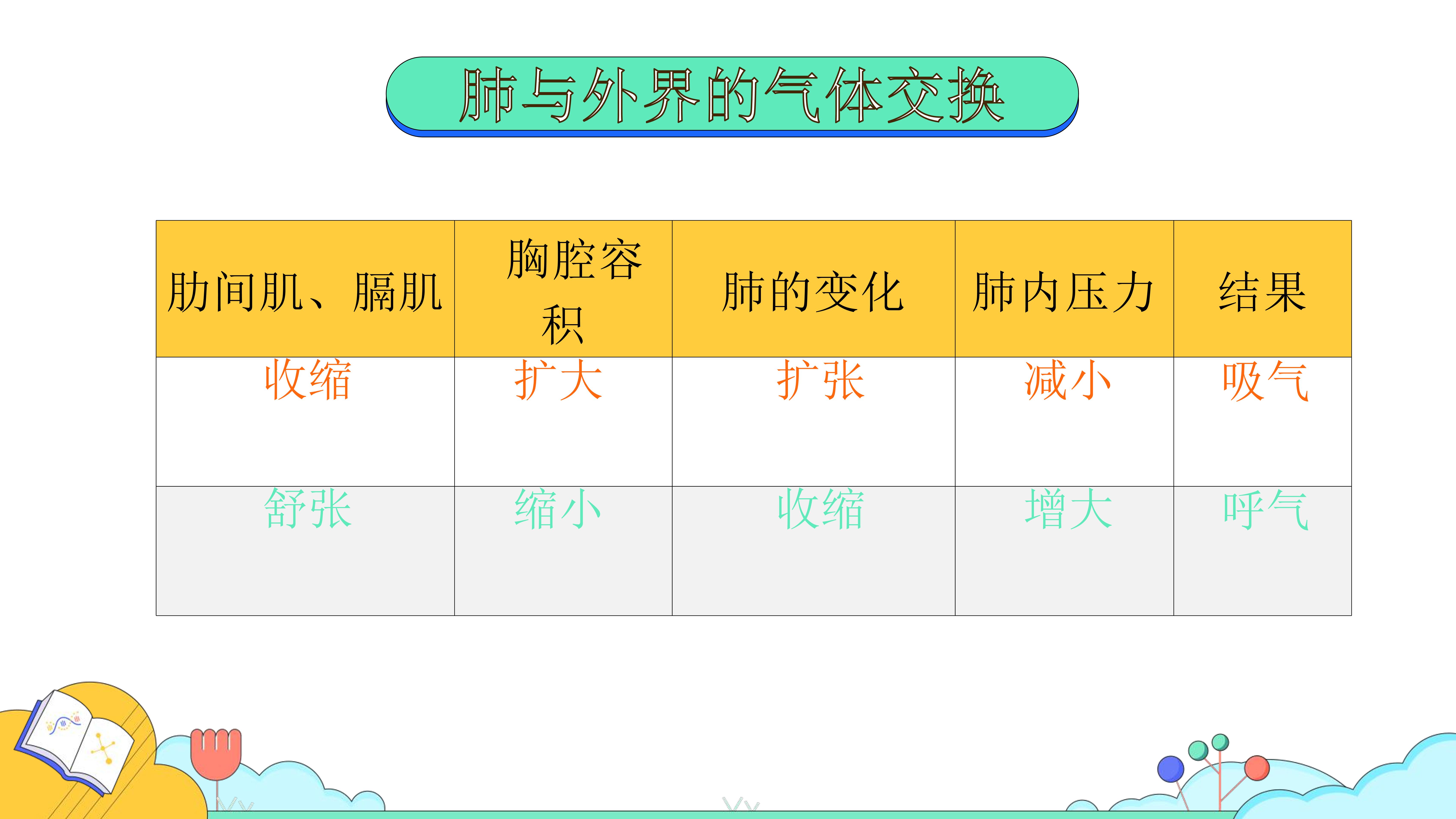 肺与外界的气体交换

| 肋间肌、膈肌 | 胸腔容积 | 肺的变化 | 肺内压力 | 结果 |
|---|---|---|---|---|
| 收缩 | 扩大 | 扩张 | 减小 | 吸气 |
| 舒张 | 缩小 | 收缩 | 增大 | 呼气 |